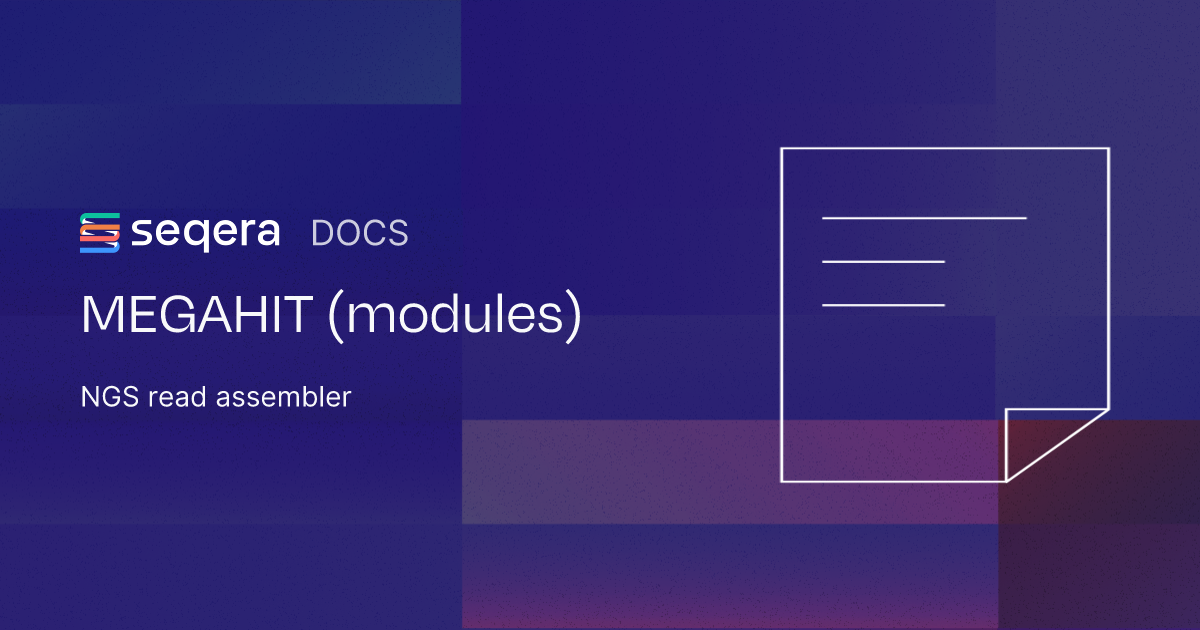 seqera DOCS

MEGAHIT (modules)

NGS read assembler